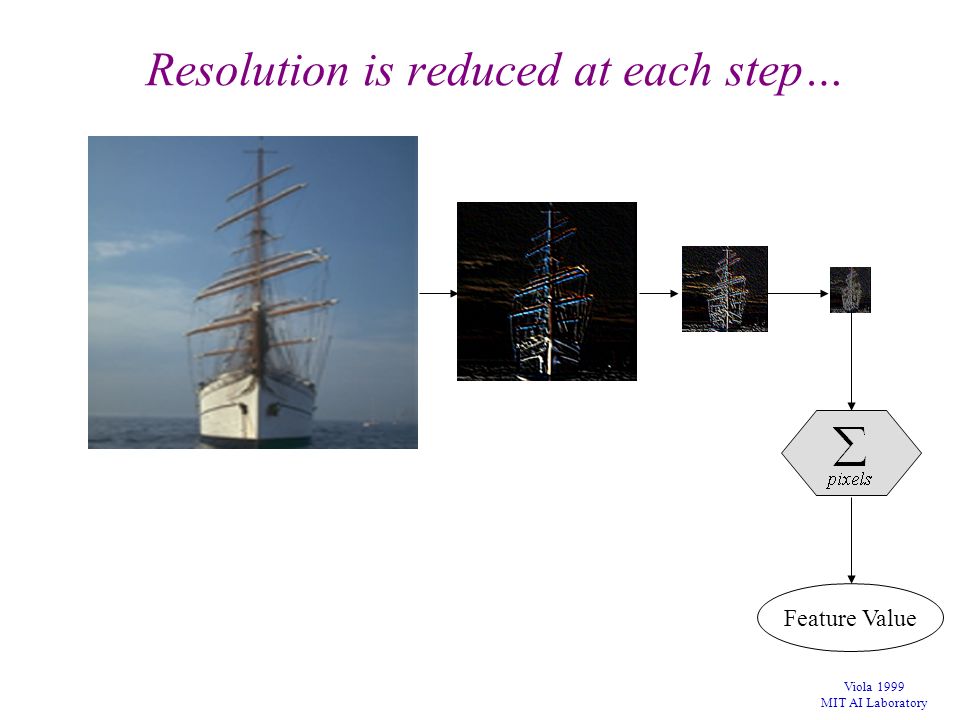 Resolution is reduced at each step…

$\sum_{pixels}$

Feature Value

Viola 1999
MIT AI Laboratory